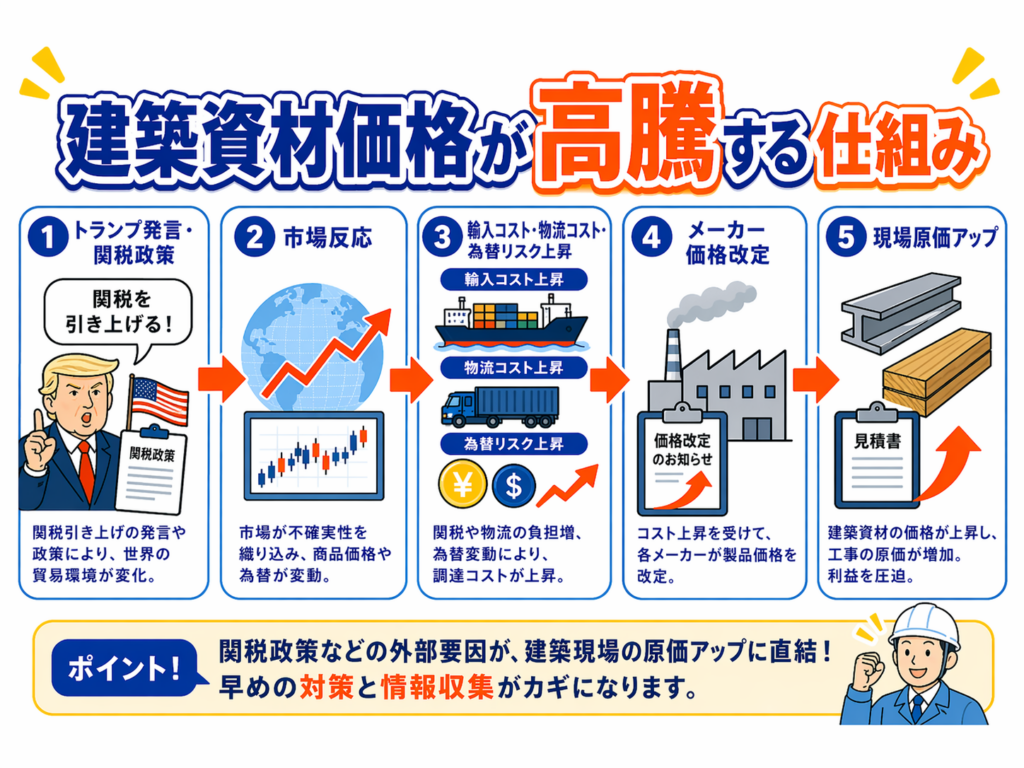 建築資材価格が高騰する仕組み

1 トランプ発言・関税政策

関税を引き上げる！

関税政策

関税引き上げの発言や政策により、世界の貿易環境が変化。

2 市場反応

市場が不確実性を織り込み、商品価格や為替が変動。

3 輸入コスト・物流コスト・為替リスク上昇

輸入コスト上昇

物流コスト上昇

為替リスク上昇

¥ $

関税や物流の負担増、為替変動により、調達コストが上昇。

4 メーカー価格改定

価格改定のお知らせ

コスト上昇を受けて、各メーカーが製品価格を改定。

5 現場原価アップ

見積書

建築資材の価格が上昇し、工事の原価が増加。利益を圧迫。

ポイント！ 関税政策などの外部要因が、建築現場の原価アップに直結！早めの対策と情報収集がカギになります。